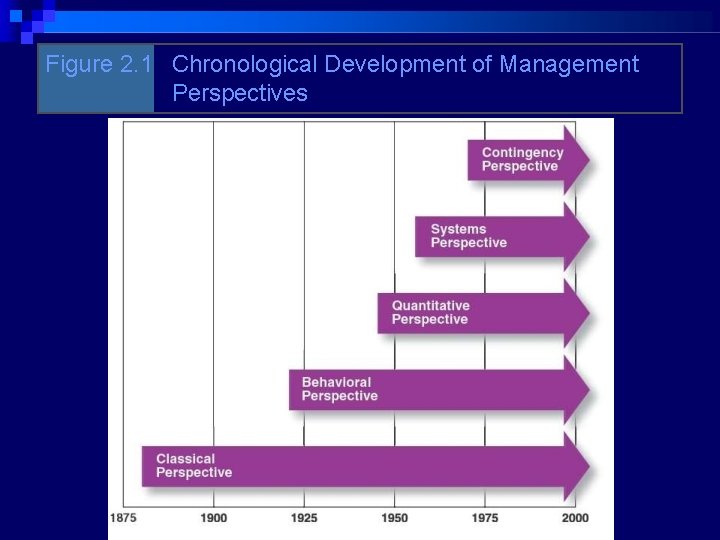 Figure 2.1 Chronological Development of Management Perspectives

Contingency Perspective

Systems Perspective

Quantitative Perspective

Behavioral Perspective

Classical Perspective

1875 1900 1925 1950 1975 2000